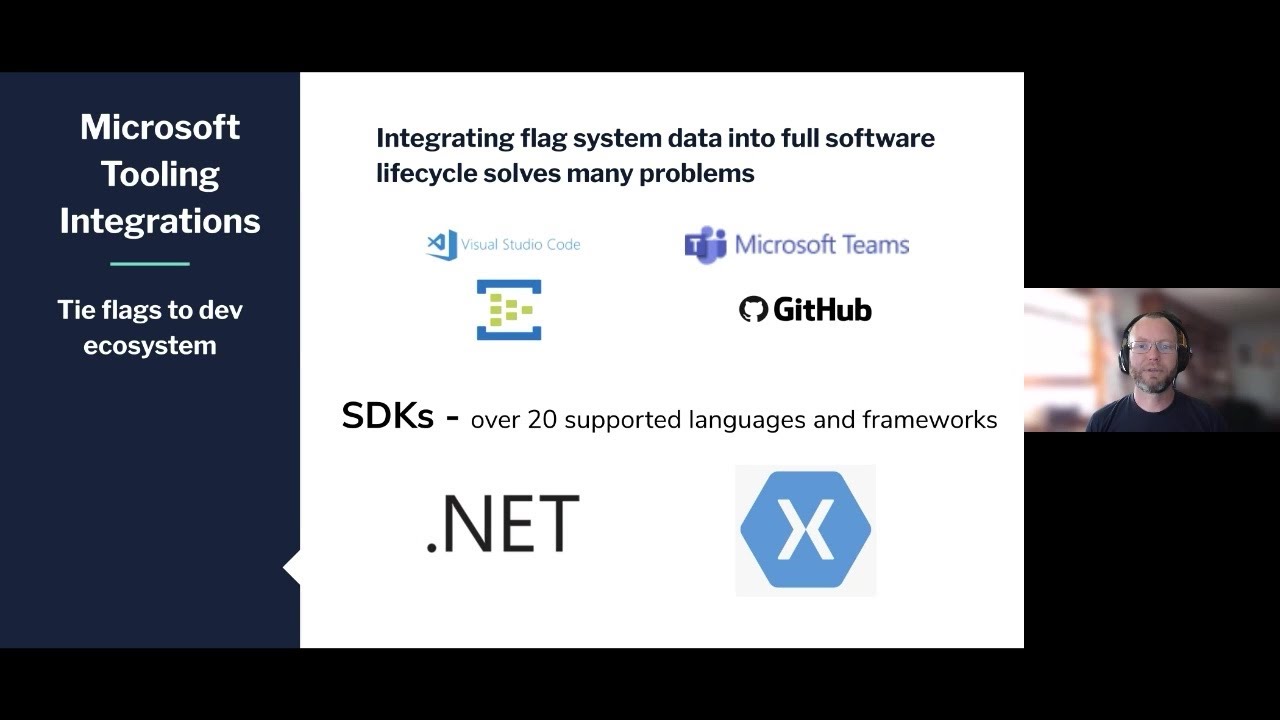 Microsoft Tooling Integrations

Tie flags to dev ecosystem

Integrating flag system data into full software lifecycle solves many problems

Visual Studio Code

Microsoft Teams

GitHub

SDKs - over 20 supported languages and frameworks

.NET

X